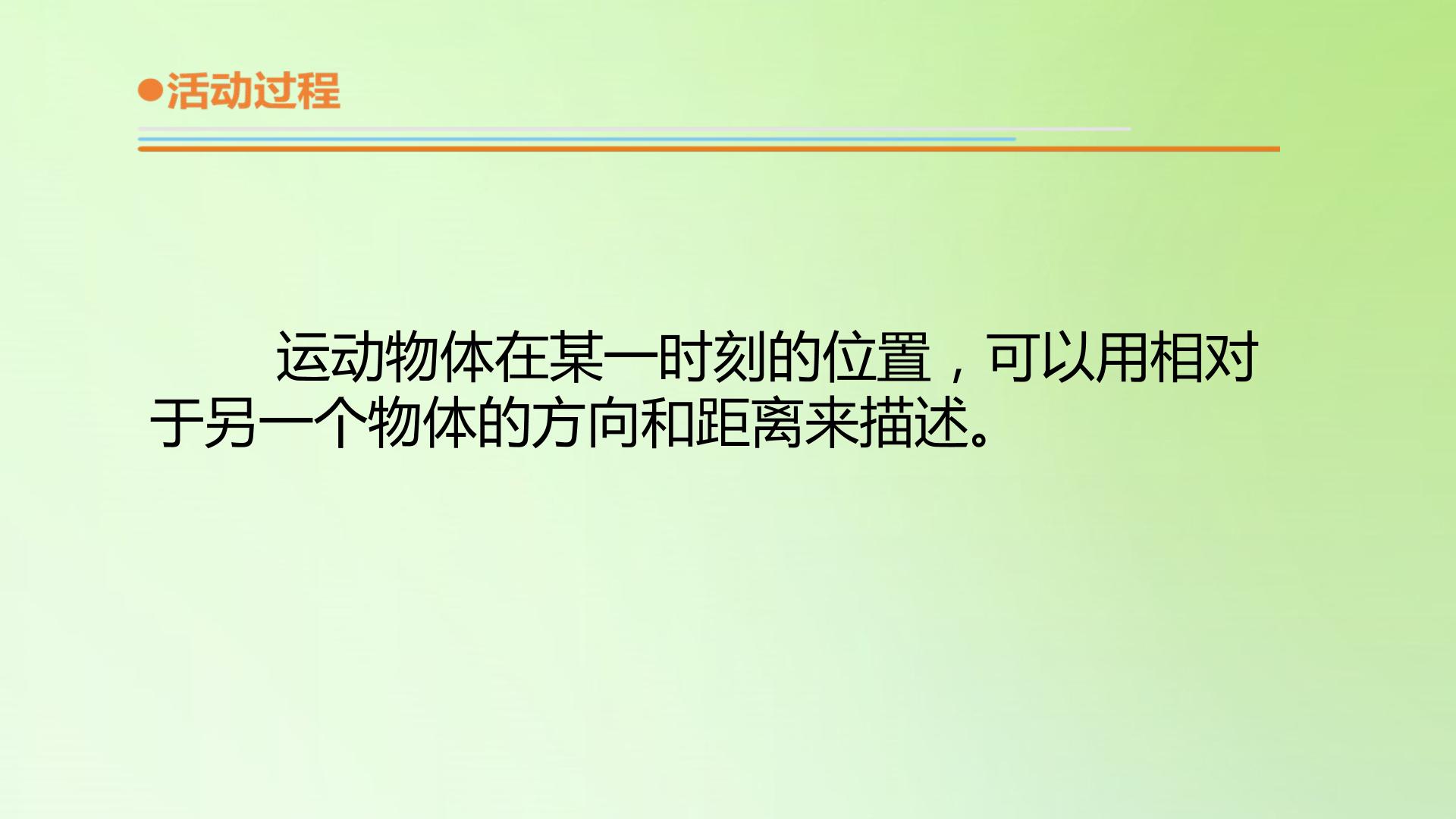 ●活动过程

运动物体在某一时刻的位置，可以用相对于另一个物体的方向和距离来描述。